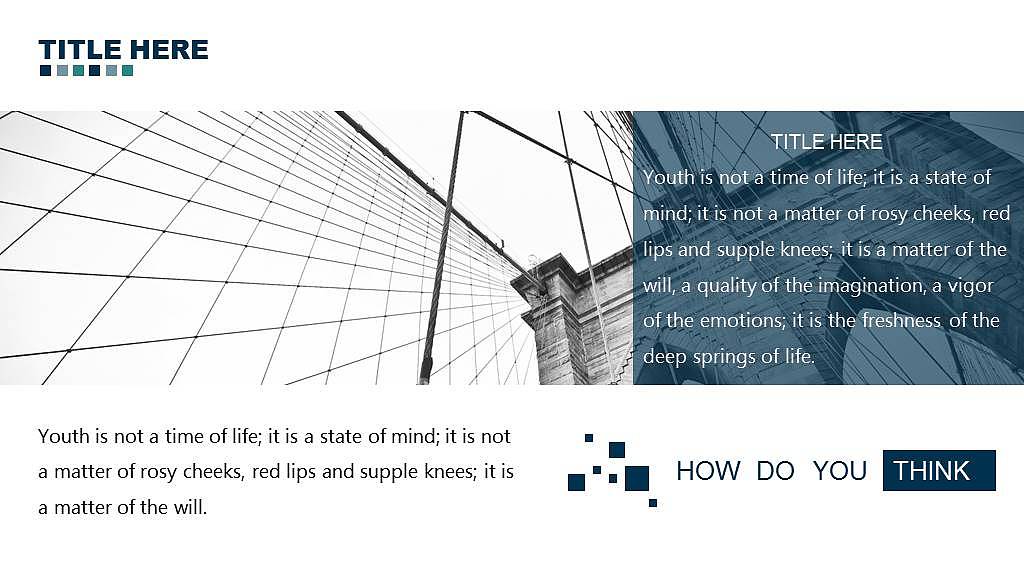 TITLE HERE

TITLE HERE

Youth is not a time of life; it is a state of mind; it is not a matter of rosy cheeks, red lips and supple knees; it is a matter of the will, a quality of the imagination, a vigor of the emotions; it is the freshness of the deep springs of life.

Youth is not a time of life; it is a state of mind; it is not a matter of rosy cheeks, red lips and supple knees; it is a matter of the will.

HOW DO YOU THINK